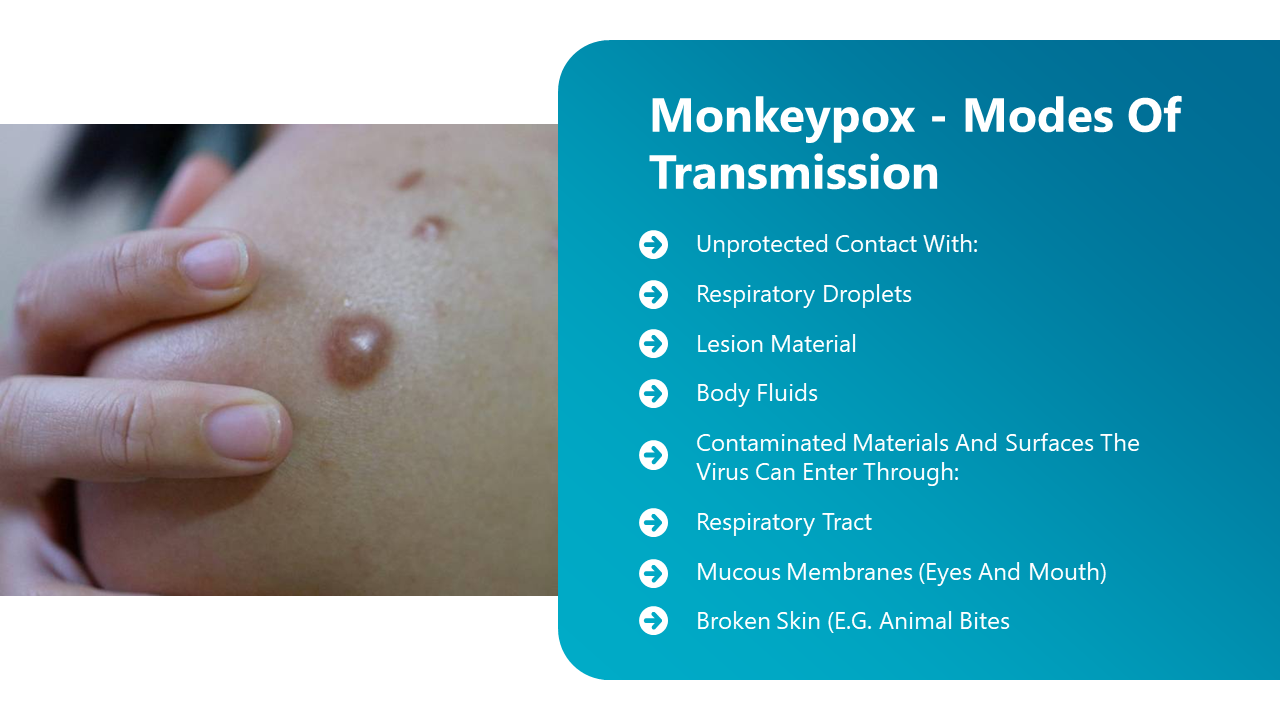 Monkeypox - Modes Of Transmission

Unprotected Contact With:

Respiratory Droplets

Lesion Material

Body Fluids

Contaminated Materials And Surfaces The Virus Can Enter Through:

Respiratory Tract

Mucous Membranes (Eyes And Mouth)

Broken Skin (E.G. Animal Bites